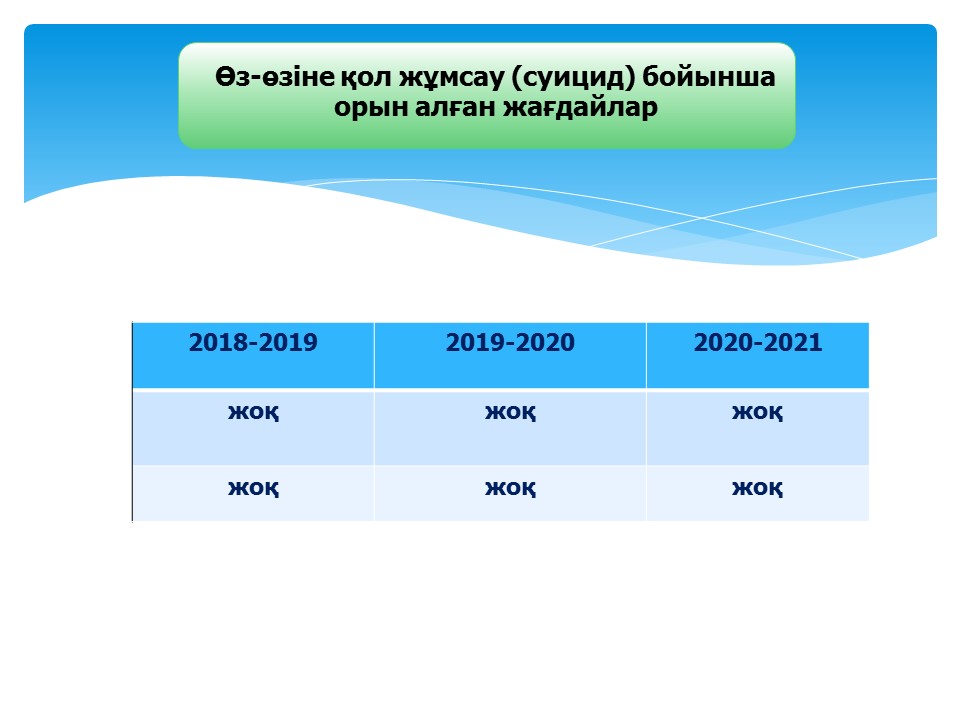 Өз-өзіне қол жұмсау (суицид) бойынша орын алған жағдайлар

| 2018-2019 | 2019-2020 | 2020-2021 |
|---|---|---|
| жоқ | жоқ | жоқ |
| жоқ | жоқ | жоқ |